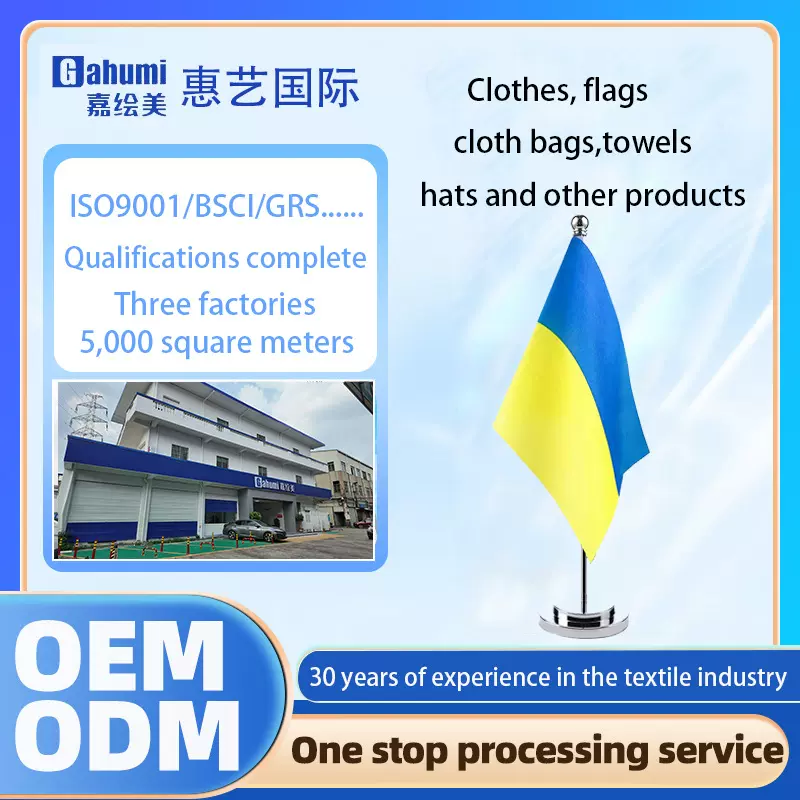 Gahumi
嘉绘美
惠艺国际

Clothes, flags
cloth bags,towels
hats and other products

ISO9001/BSCI/GRS......
Qualifications complete
Three factories
5,000 square meters

Gahumi 嘉绘美

OEM
ODM

30 years of experience in the textile industry

One stop processing service